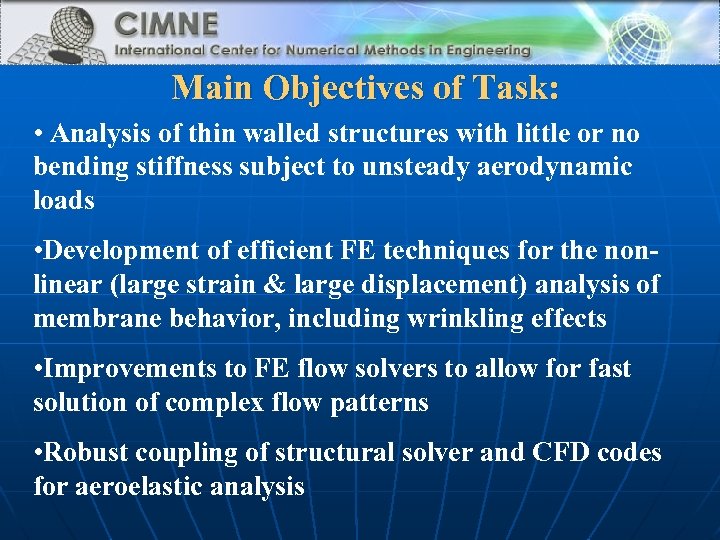 CIMNE
International Center for Numerical Methods in Engineering

Main Objectives of Task:

• Analysis of thin walled structures with little or no bending stiffness subject to unsteady aerodynamic loads

•Development of efficient FE techniques for the non-linear (large strain & large displacement) analysis of membrane behavior, including wrinkling effects

•Improvements to FE flow solvers to allow for fast solution of complex flow patterns

•Robust coupling of structural solver and CFD codes for aeroelastic analysis